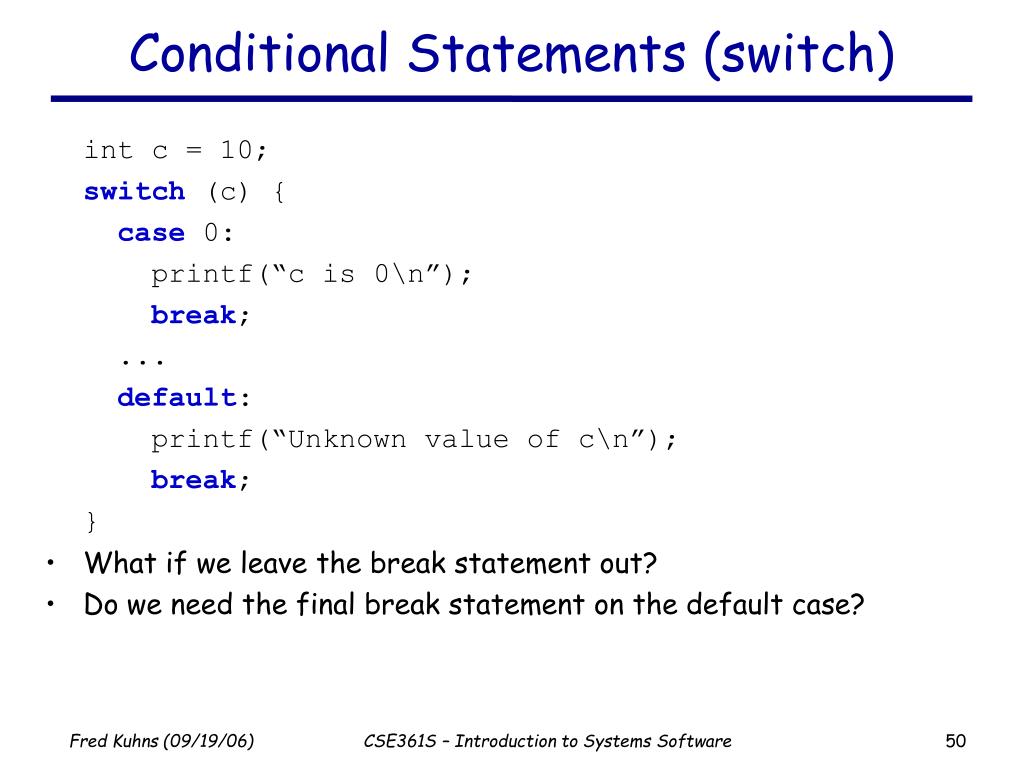 Conditional Statements (switch)

int c = 10;
switch (c) {
  case 0:
    printf(“c is 0\n”);
    break;
  ...
  default:
    printf(“Unknown value of c\n”);
    break;
}

• What if we leave the break statement out?
• Do we need the final break statement on the default case?

Fred Kuhns (09/19/06)    CSE361S – Introduction to Systems Software    50